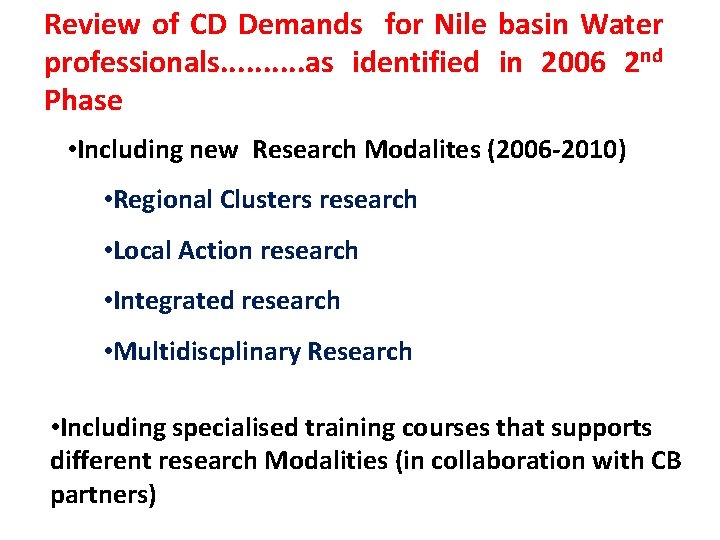 Review of CD Demands for Nile basin Water professionals……….as identified in 2006 2nd Phase

•Including new Research Modalites (2006-2010)

•Regional Clusters research

•Local Action research

•Integrated research

•Multidiscplinary Research

•Including specialised training courses that supports different research Modalities (in collaboration with CB partners)